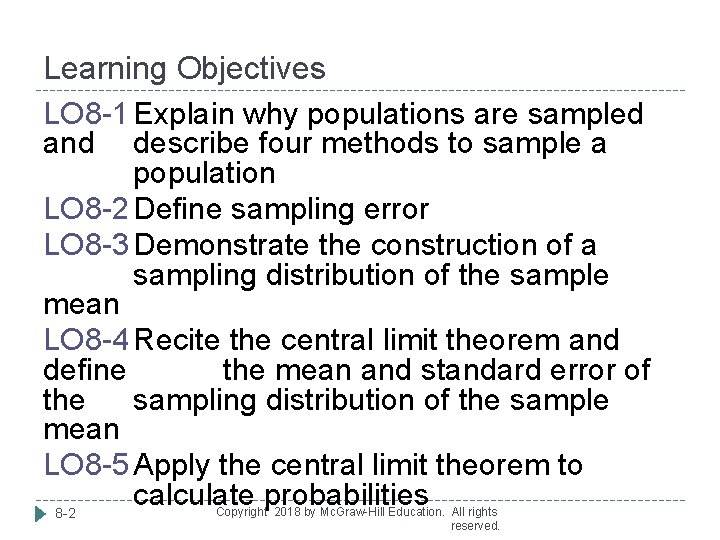 Learning Objectives

LO8-1 Explain why populations are sampled and describe four methods to sample a population

LO8-2 Define sampling error

LO8-3 Demonstrate the construction of a sampling distribution of the sample mean

LO8-4 Recite the central limit theorem and define the mean and standard error of the sampling distribution of the sample mean

LO8-5 Apply the central limit theorem to calculate probabilities

8-2

Copyright 2018 by McGraw-Hill Education. All rights reserved.